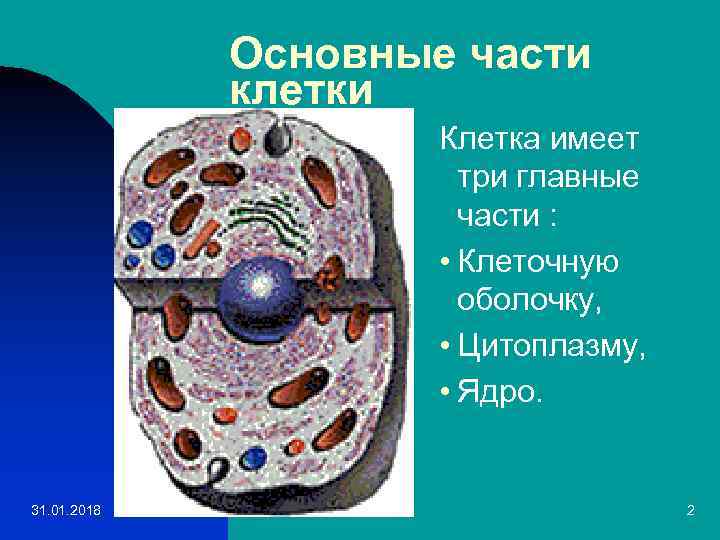 Основные части клетки

Клетка имеет три главные части :

• Клеточную оболочку,

• Цитоплазму,

• Ядро.

31.01.2018

2